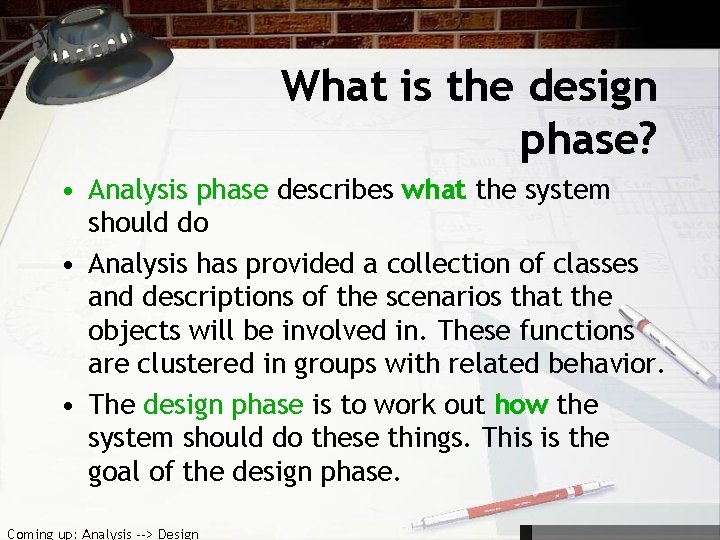 What is the design phase?

• Analysis phase describes what the system should do

• Analysis has provided a collection of classes and descriptions of the scenarios that the objects will be involved in. These functions are clustered in groups with related behavior.

• The design phase is to work out how the system should do these things. This is the goal of the design phase.

Coming up: Analysis --> Design